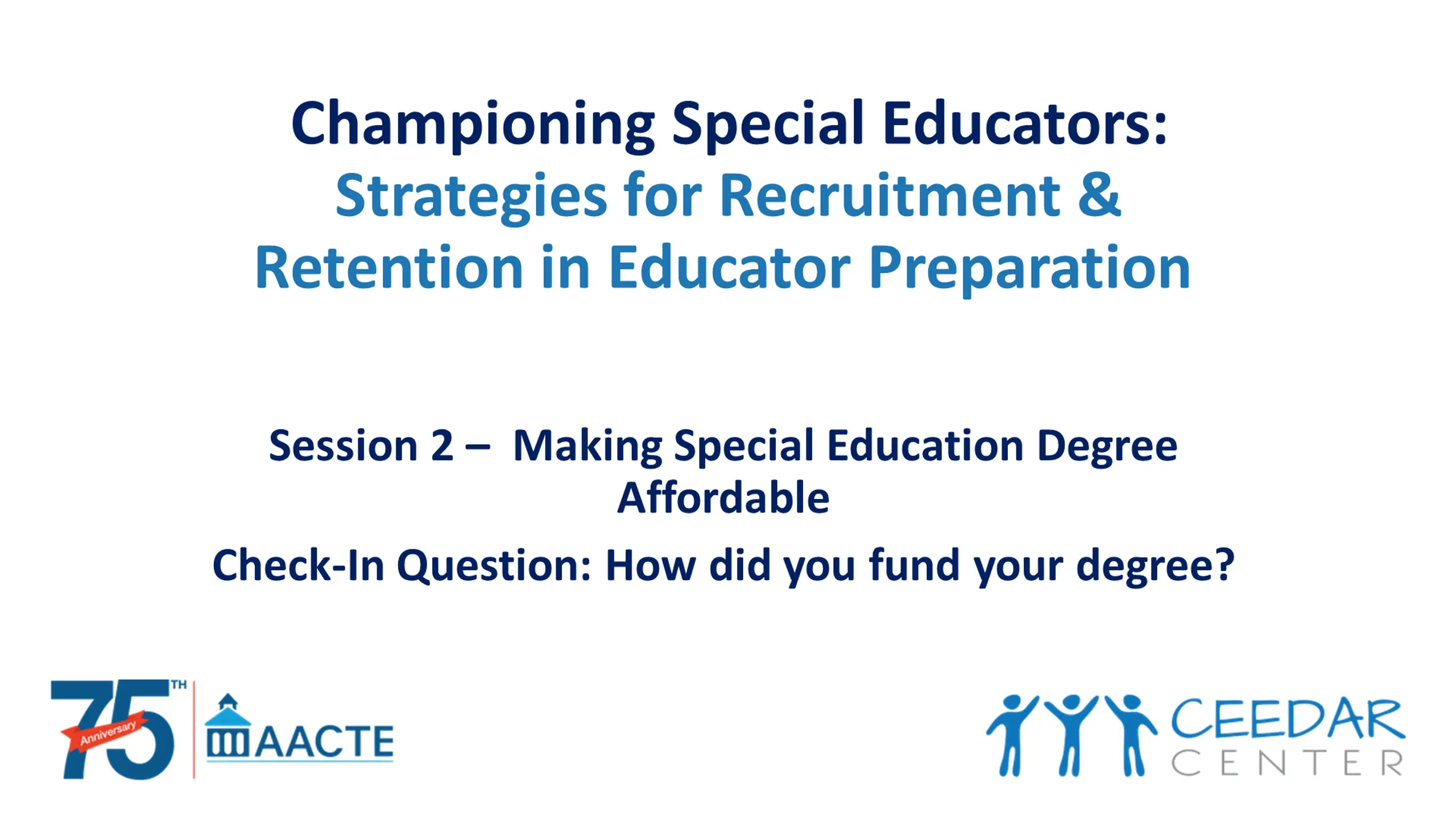 Championing Special Educators:
Strategies for Recruitment & Retention in Educator Preparation

Session 2 – Making Special Education Degree Affordable

Check-In Question: How did you fund your degree?

75TH Anniversary AACTE

CEEDAR CENTER